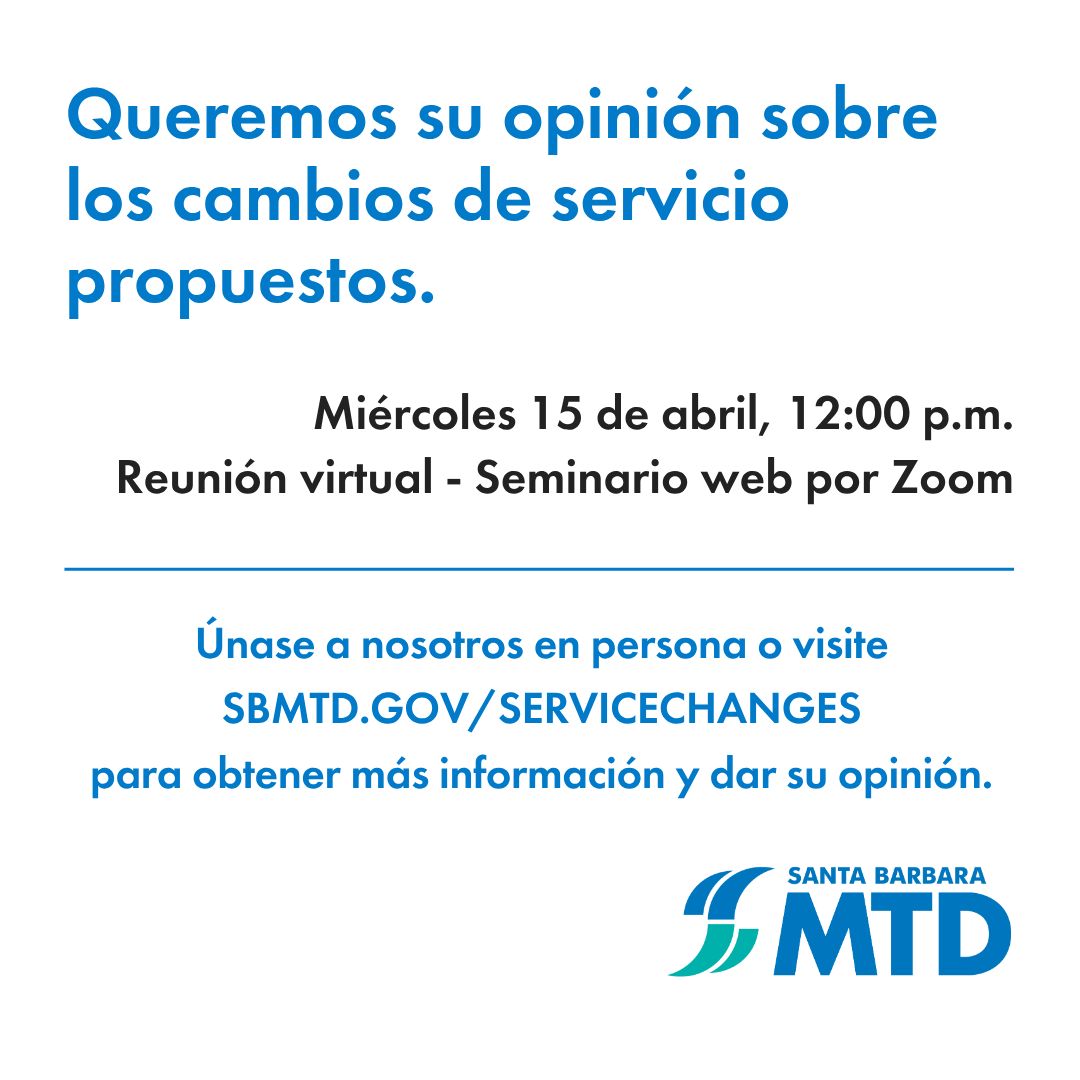 Queremos su opinión sobre los cambios de servicio propuestos.

Miércoles 15 de abril, 12:00 p.m.
Reunión virtual - Seminario web por Zoom

Únase a nosotros en persona o visite SBMTD.GOV/SERVICECHANGES para obtener más información y dar su opinión.

SANTA BARBARA
MTD